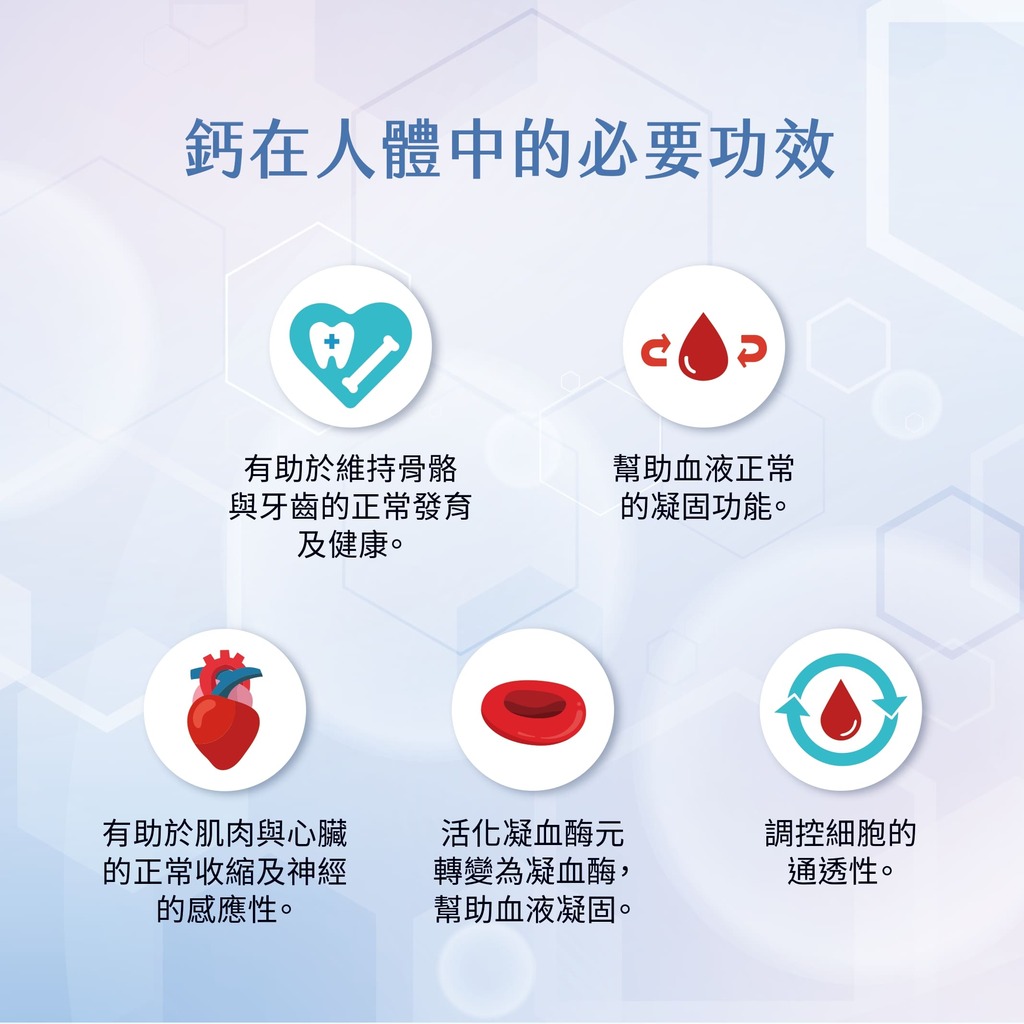 鈣在人體中的必要功效

有助於維持骨骼與牙齒的正常發育及健康。

幫助血液正常的凝固功能。

有助於肌肉與心臟的正常收縮及神經的感應性。

活化凝血酶元轉變為凝血酶，幫助血液凝固。

調控細胞的通透性。